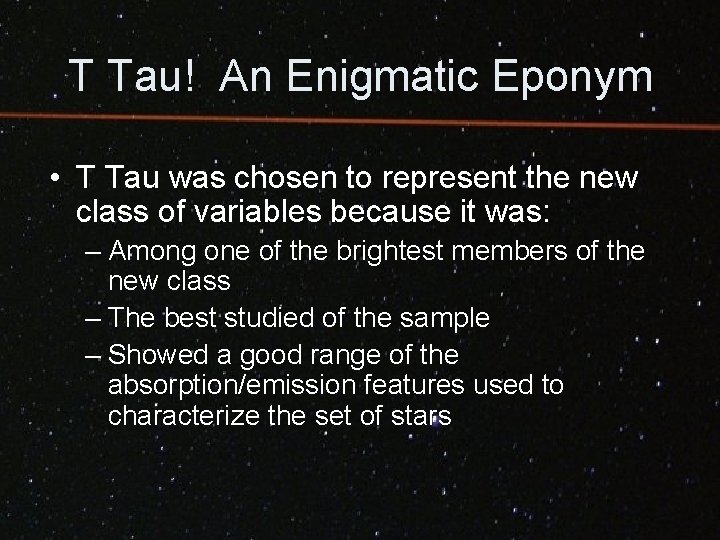 T Tau! An Enigmatic Eponym

• T Tau was chosen to represent the new class of variables because it was:
– Among one of the brightest members of the new class
– The best studied of the sample
– Showed a good range of the absorption/emission features used to characterize the set of stars